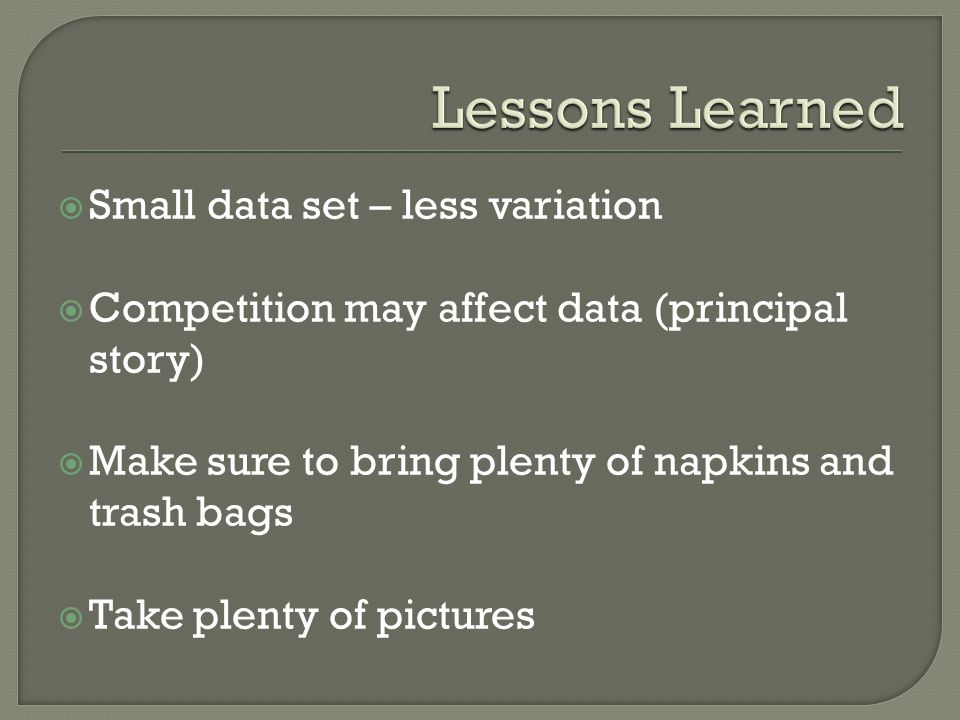 Lessons Learned

Small data set – less variation

Competition may affect data (principal story)

Make sure to bring plenty of napkins and trash bags

Take plenty of pictures